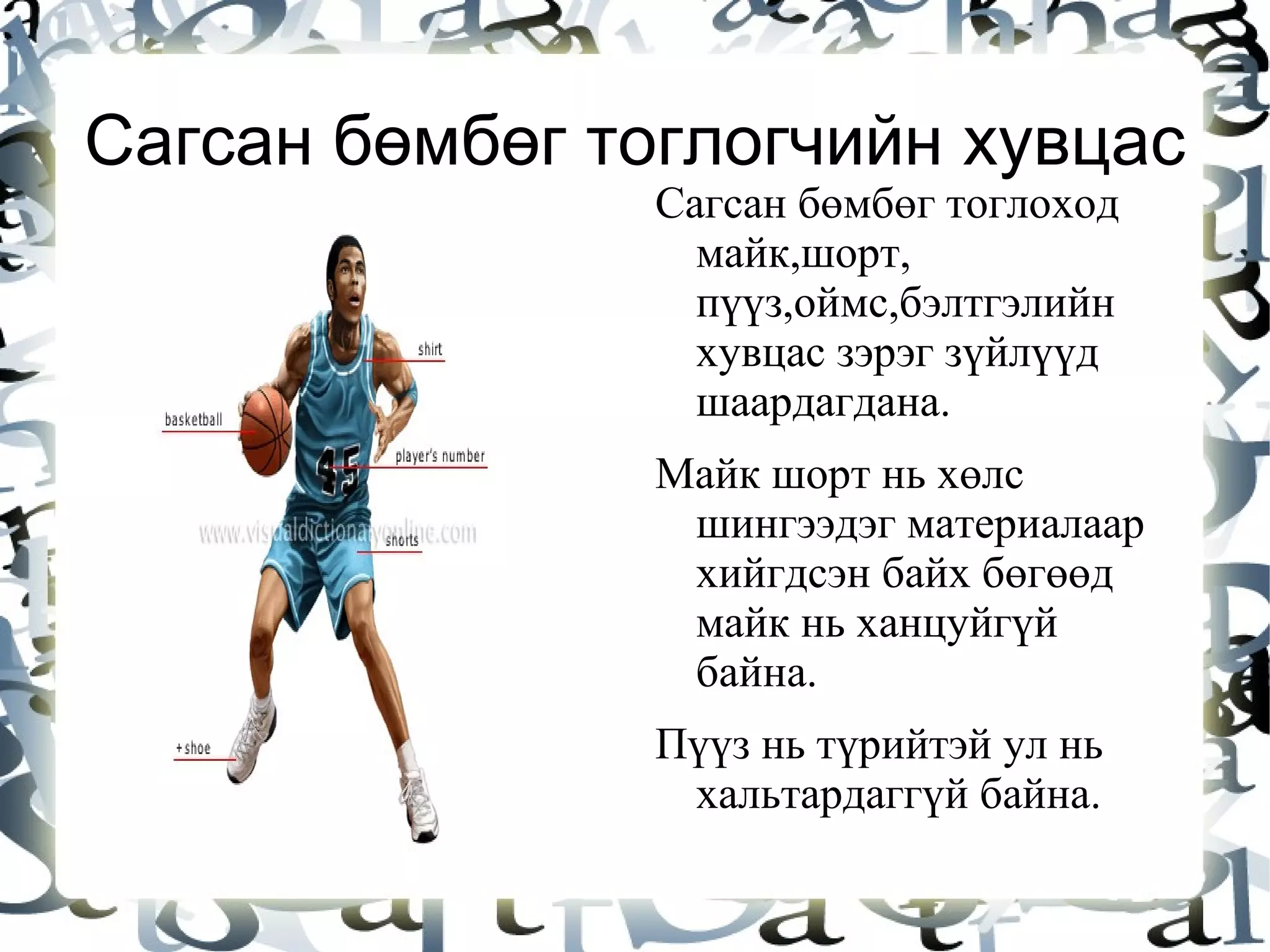 Сагсан бөмбөг тоглогчийн хувцас

shirt

basketball

player's number

45

www.visualdictionaryonline.com

shorts

+shoe

Сагсан бөмбөг тоглоход майк,шорт, пүүз,оймс,бэлтгэлийн хувцас зэрэг зүйлүүд шаардагдана.

Майк шорт нь хөлс шингээдэг материалаар хийгдсэн байх бөгөөд майк нь ханцуйгүй байна.

Пүүз нь түрийтэй ул нь хальтардаггүй байна.